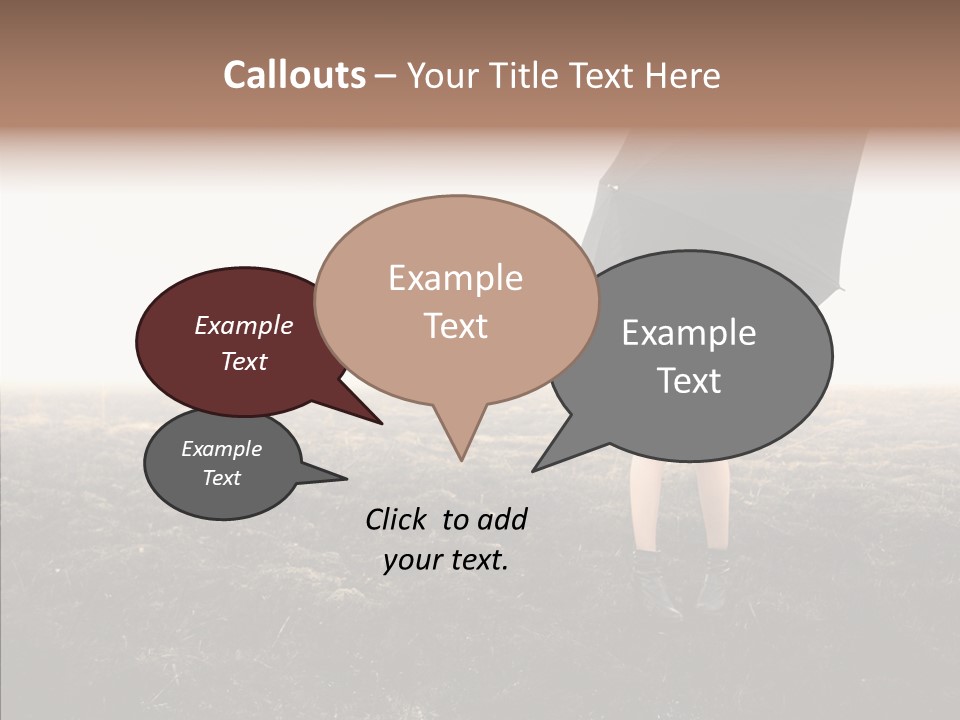 Callouts – Your Title Text Here

Example Text

Example Text

Example Text

Example Text

Click to add your text.